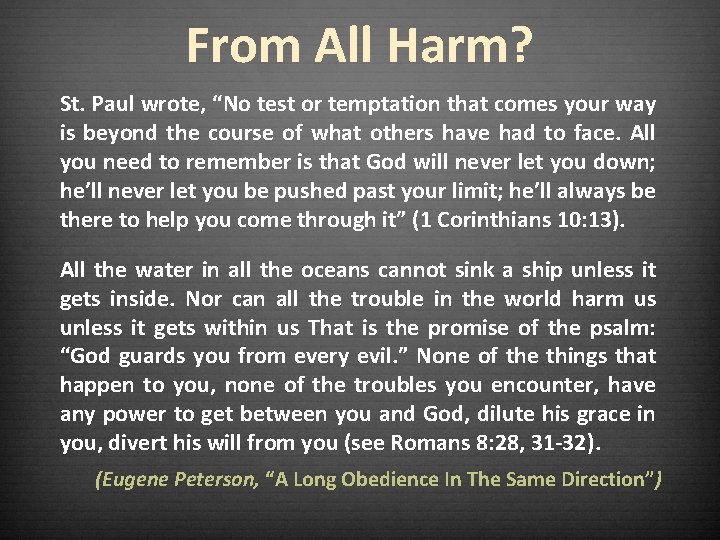 From All Harm?

St. Paul wrote, “No test or temptation that comes your way is beyond the course of what others have had to face. All you need to remember is that God will never let you down; he’ll never let you be pushed past your limit; he’ll always be there to help you come through it” (1 Corinthians 10:13).

All the water in all the oceans cannot sink a ship unless it gets inside. Nor can all the trouble in the world harm us unless it gets within us That is the promise of the psalm: “God guards you from every evil.” None of the things that happen to you, none of the troubles you encounter, have any power to get between you and God, dilute his grace in you, divert his will from you (see Romans 8:28, 31-32).

(Eugene Peterson, “A Long Obedience In The Same Direction”)